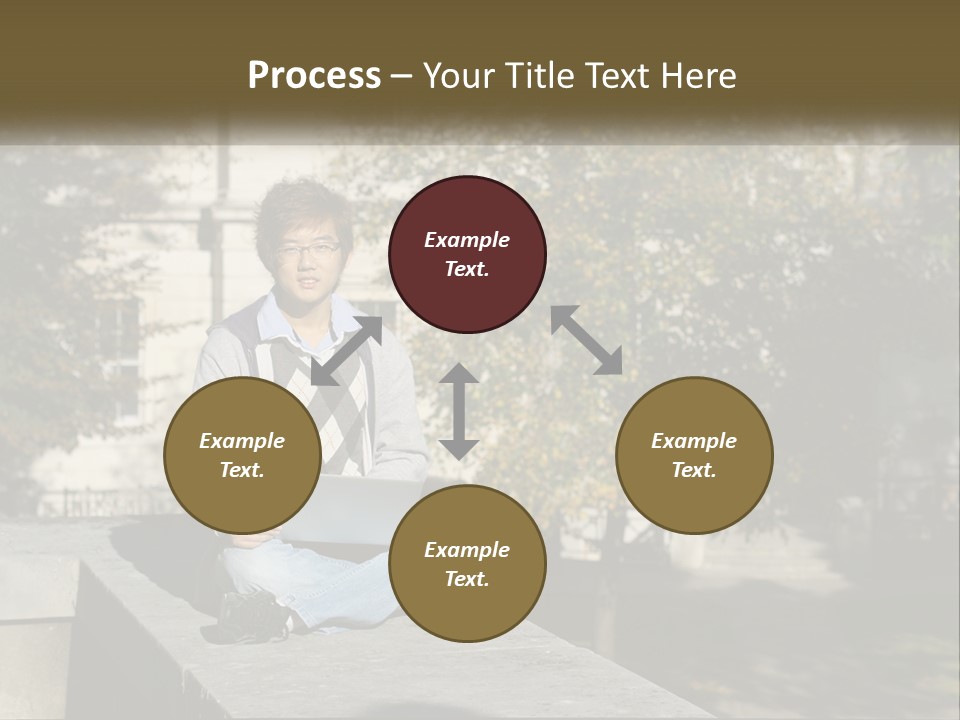 Process – Your Title Text Here

Example Text.

Example Text.

Example Text.

Example Text.